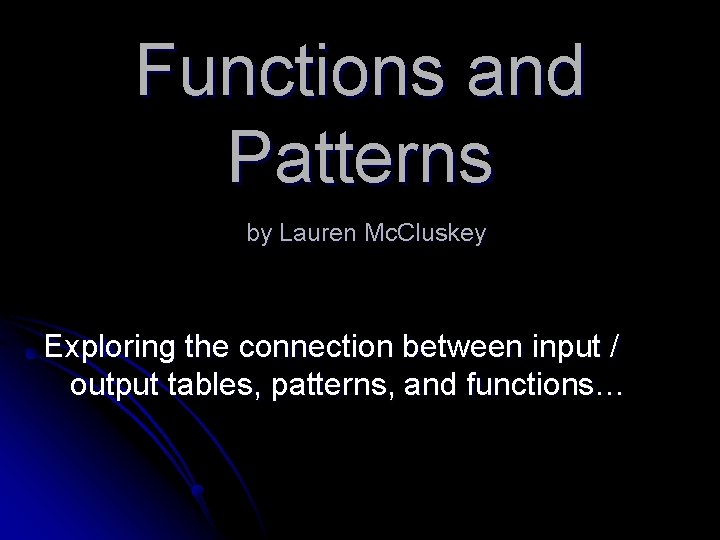 Functions and Patterns

by Lauren McCluskey

Exploring the connection between input / output tables, patterns, and functions…